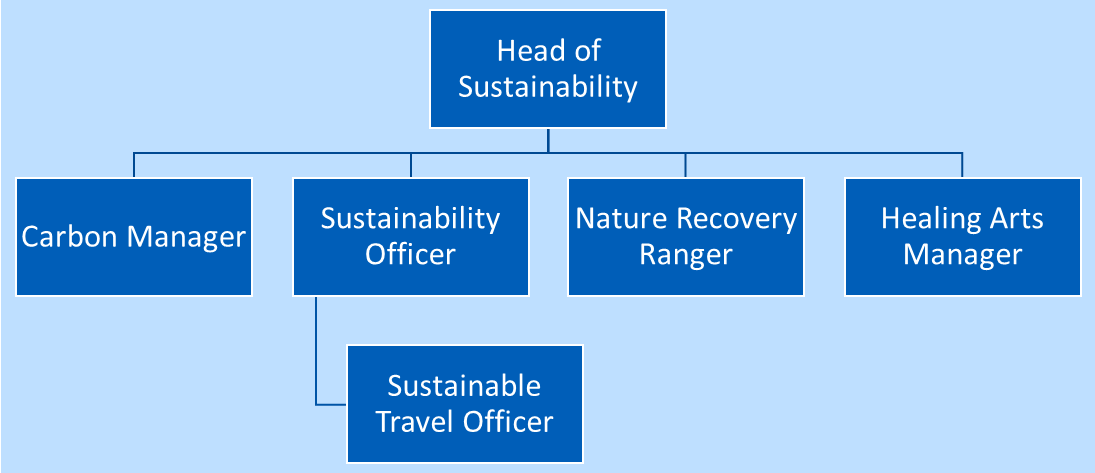 Head of Sustainability

Carbon Manager

Sustainability Officer

Nature Recovery Ranger

Healing Arts Manager

Sustainable Travel Officer